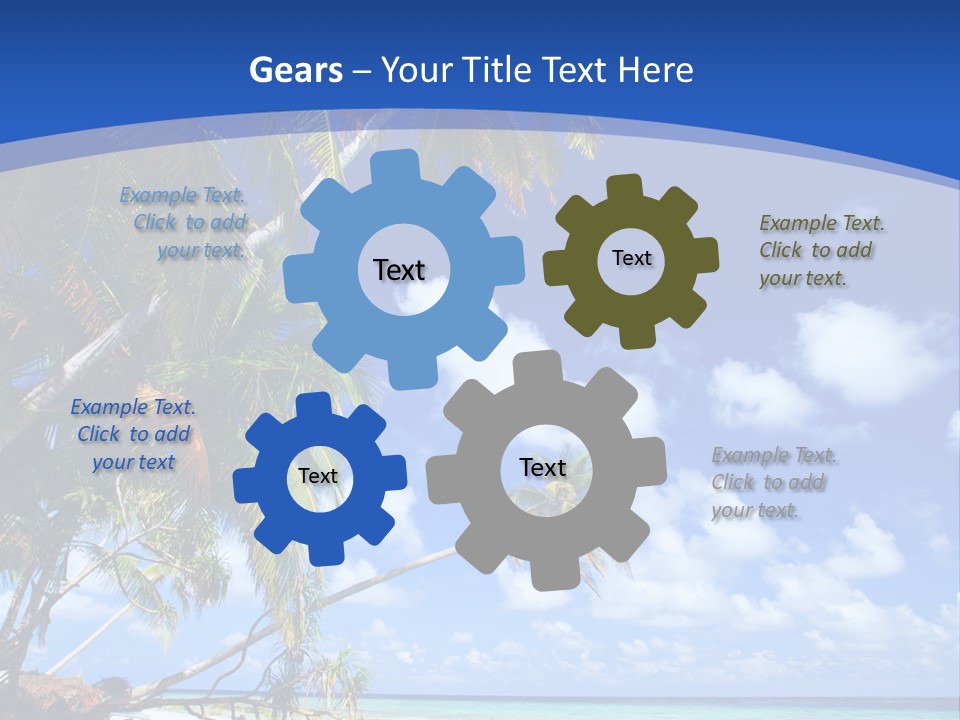 Gears – Your Title Text Here

Example Text. Click to add your text.

Text

Text

Example Text. Click to add your text.

Example Text. Click to add your text

Text

Text

Example Text. Click to add your text.